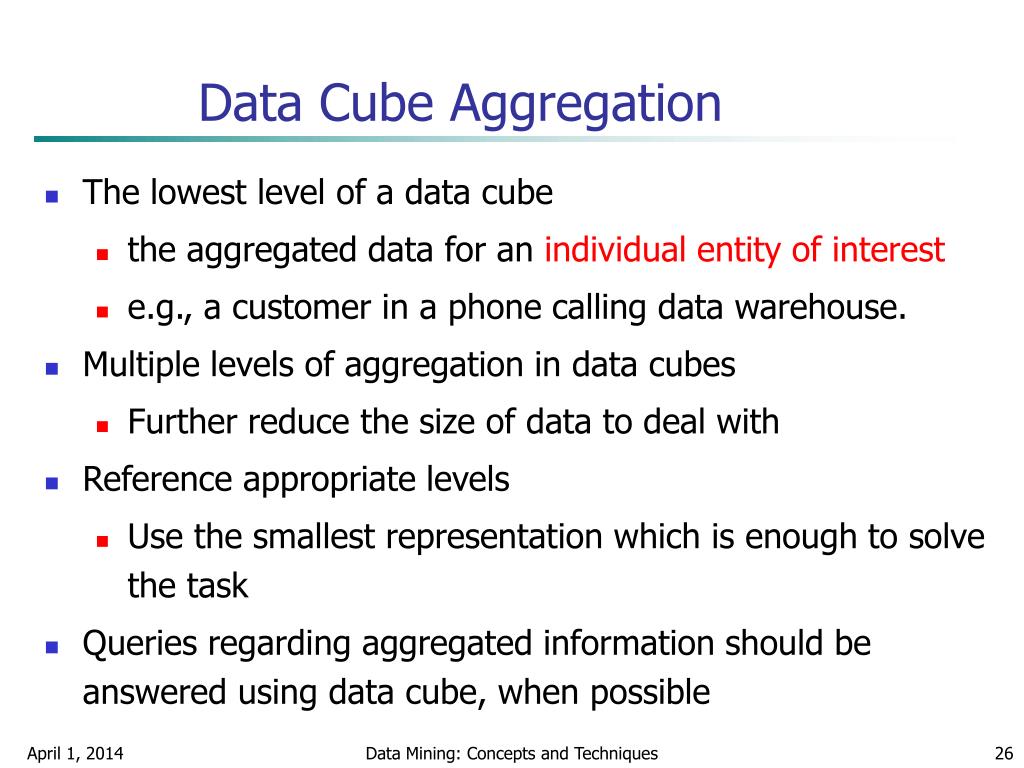 Data Cube Aggregation

- The lowest level of a data cube
  - the aggregated data for an individual entity of interest
  - e.g., a customer in a phone calling data warehouse.
- Multiple levels of aggregation in data cubes
  - Further reduce the size of data to deal with
- Reference appropriate levels
  - Use the smallest representation which is enough to solve the task
- Queries regarding aggregated information should be answered using data cube, when possible

April 1, 2014

Data Mining: Concepts and Techniques

26